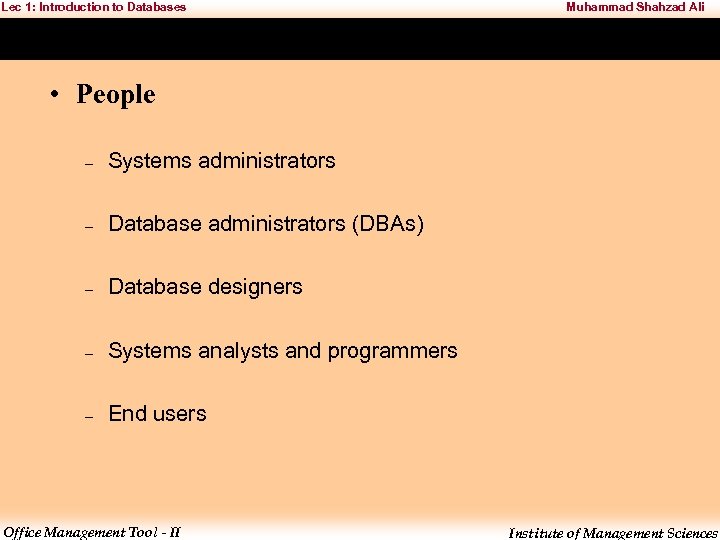 Lec 1: Introduction to Databases

Muhammad Shahzad Ali

• People

– Systems administrators

– Database administrators (DBAs)

– Database designers

– Systems analysts and programmers

– End users

Office Management Tool - II

Institute of Management Sciences